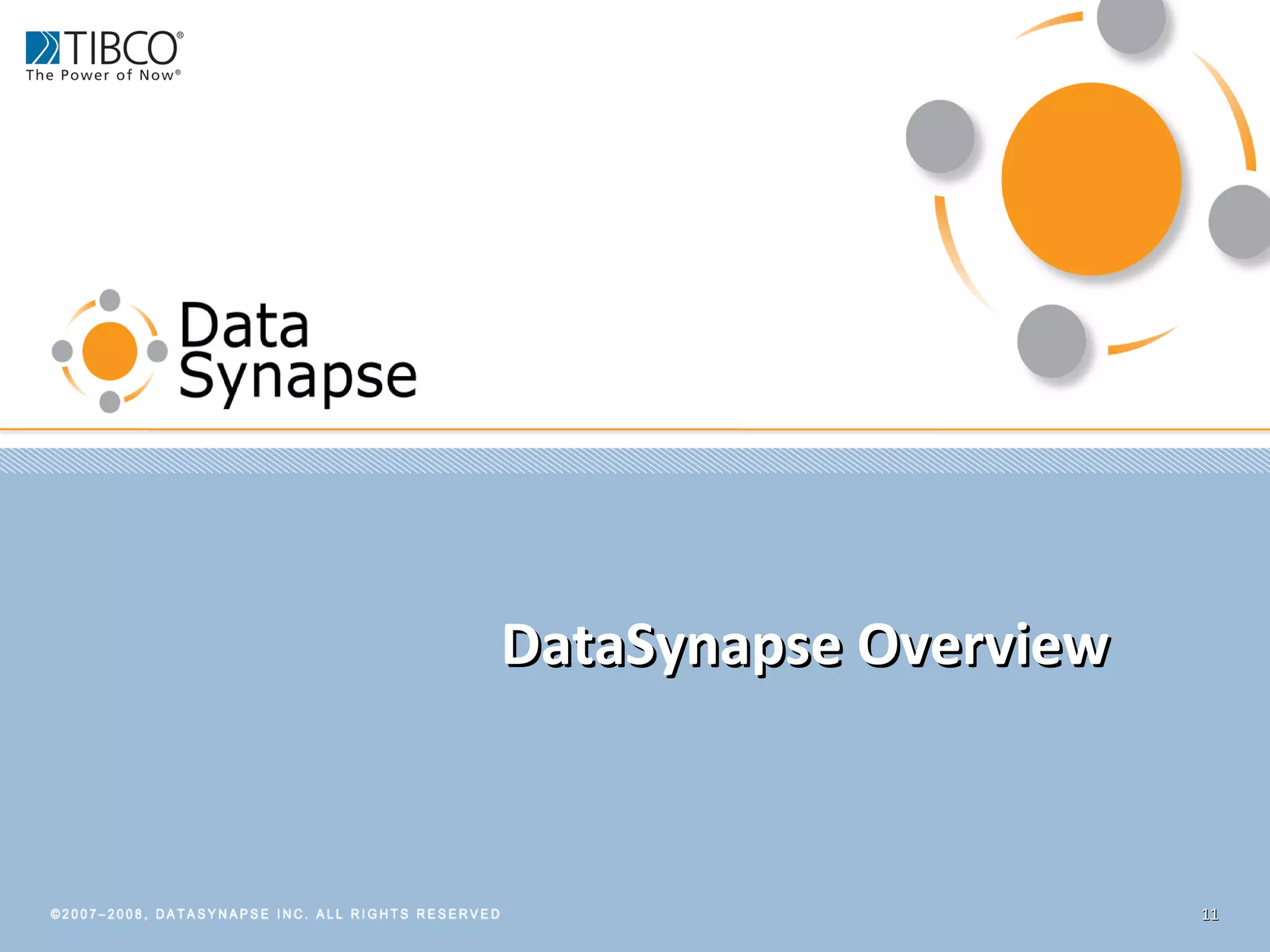 TIBCO®
The Power of Now®

Data
Synapse

DataSynapse Overview

©2007–2008, DATASYNAPSE INC. ALL RIGHTS RESERVED

11